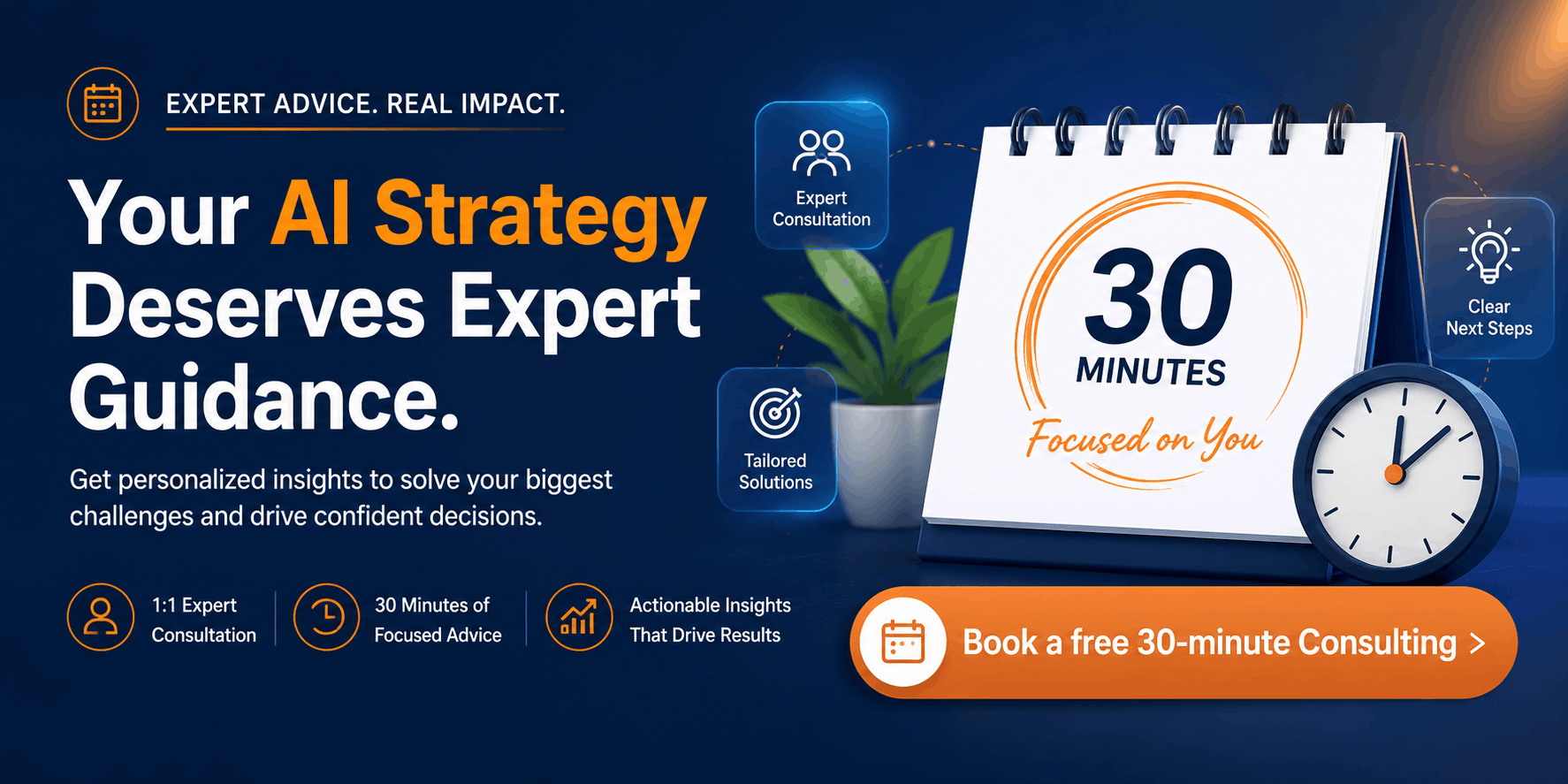 EXPERT ADVICE. REAL IMPACT.

Your AI Strategy Deserves Expert Guidance.

Get personalized insights to solve your biggest challenges and drive confident decisions.

1:1 Expert Consultation

30 Minutes of Focused Advice

Actionable Insights That Drive Results

Expert Consultation

Tailored Solutions

30 MINUTES

Focused on You

Clear Next Steps

Book a free 30-minute Consulting >